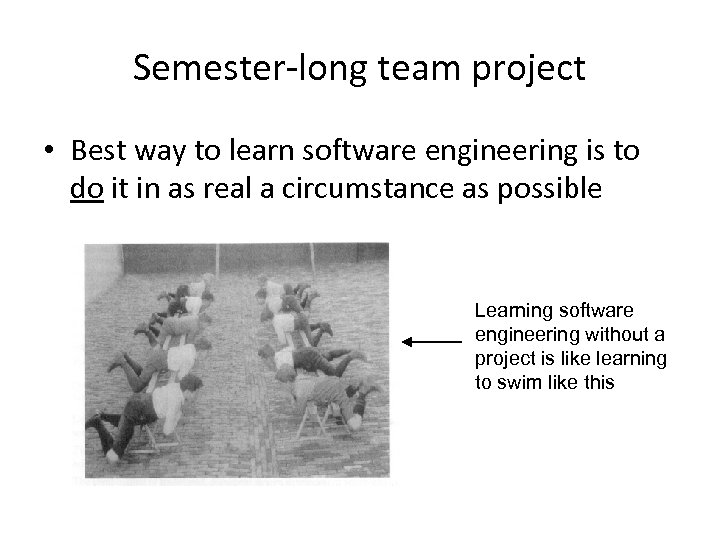 Semester-long team project

• Best way to learn software engineering is to do it in as real a circumstance as possible

Learning software engineering without a project is like learning to swim like this